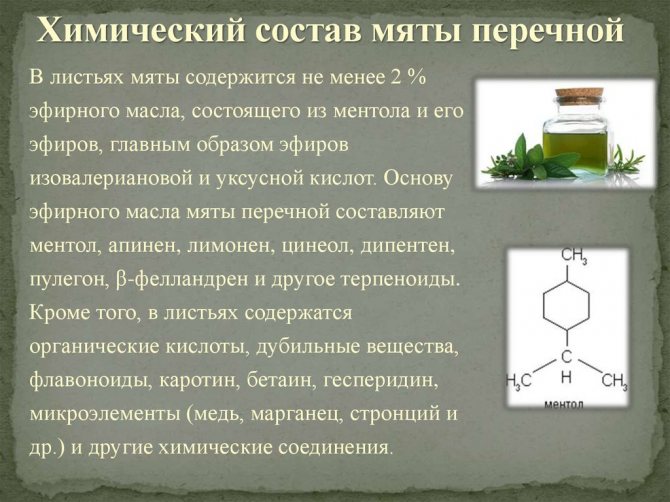 Химический состав мяты перечной

В листьях мяты содержится не менее 2 % эфирного масла, состоящего из ментола и его эфиров, главным образом эфиров изовалериановой и уксусной кислот. Основу эфирного масла мяты перечной составляют ментол, апинен, лимонен, цинеол, дипентен, пулегон, β-фелландрен и другое терпеноиды. Кроме того, в листьях содержатся органические кислоты, дубильные вещества, флавоноиды, каротин, бетаин, гесперидин, микроэлементы (медь, марганец, стронций и др.) и другие химические соединения.

$CH_3$
C
H
$H_3C$
$CH_3$
ментол